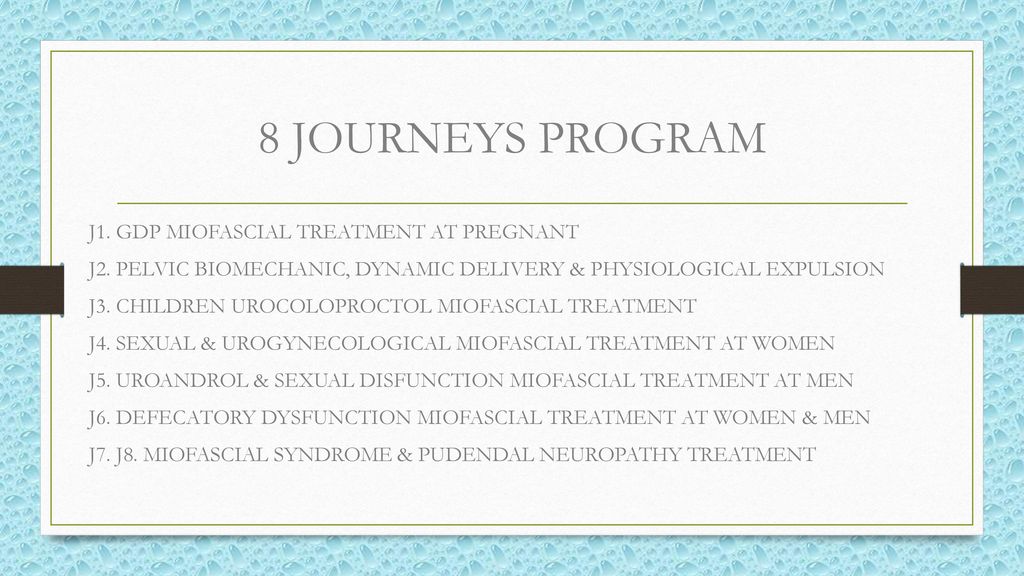 8 JOURNEYS PROGRAM

J1. GDP MIOFASCIAL TREATMENT AT PREGNANT

J2. PELVIC BIOMECHANIC, DYNAMIC DELIVERY & PHYSIOLOGICAL EXPULSION

J3. CHILDREN UROCOLOPROCTOL MIOFASCIAL TREATMENT

J4. SEXUAL & UROGYNECOLOGICAL MIOFASCIAL TREATMENT AT WOMEN

J5. UROANDROL & SEXUAL DISFUNCTION MIOFASCIAL TREATMENT AT MEN

J6. DEFECATORY DYSFUNCTION MIOFASCIAL TREATMENT AT WOMEN & MEN

J7. J8. MIOFASCIAL SYNDROME & PUDENDAL NEUROPATHY TREATMENT